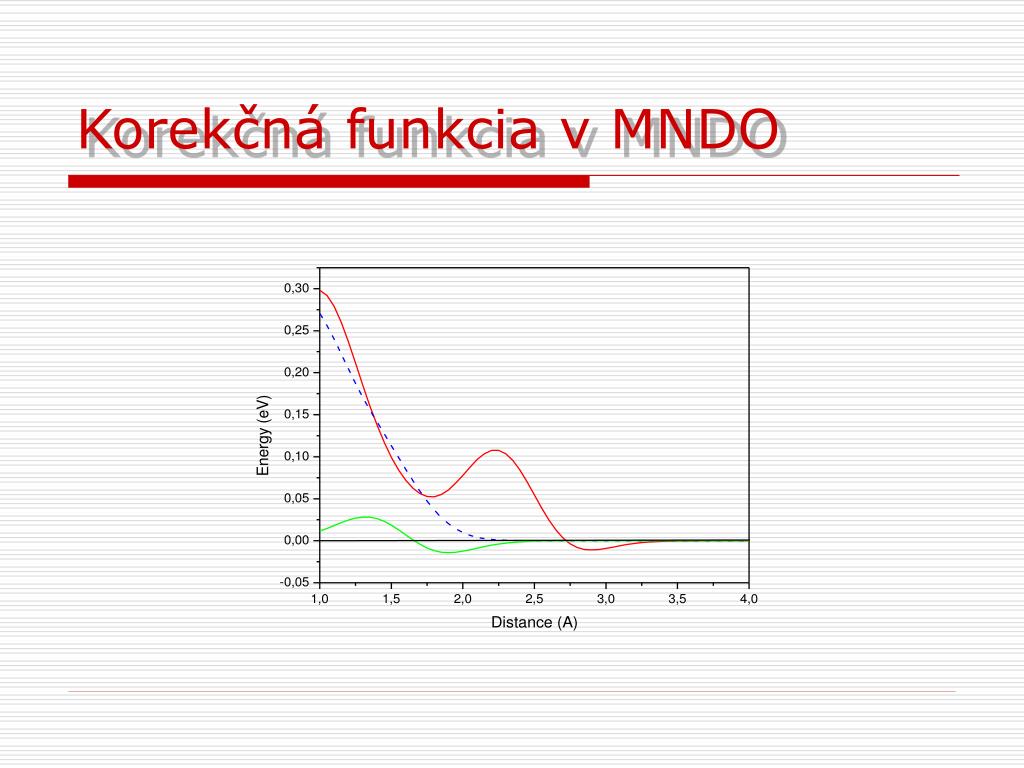 Korekčná funkcia v MNDO

0,30
0,25
0,20
0,15
0,10
0,05
0,00
-0,05

Energy (eV)

1,0 1,5 2,0 2,5 3,0 3,5 4,0

Distance (A)